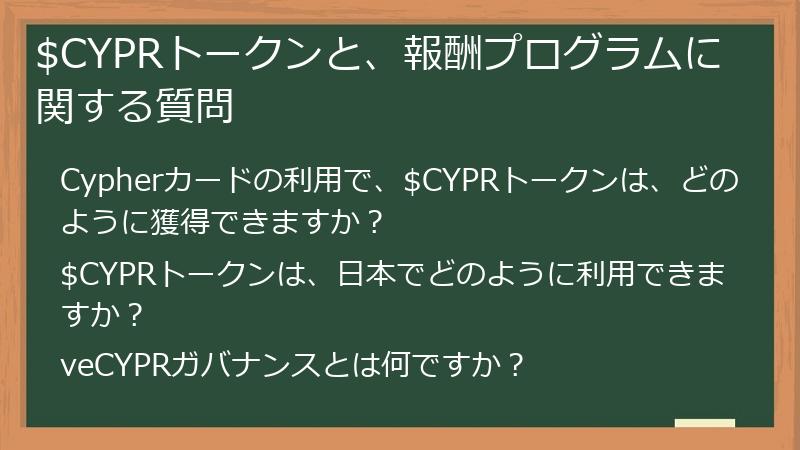 $CYPRトークンと、報酬プログラムに関する質問

Cypherカードの利用で、$CYPRトークンは、どのように獲得できますか？

$CYPRトークンは、日本でどのように利用できますか？

veCYPRガバナンスとは何ですか？